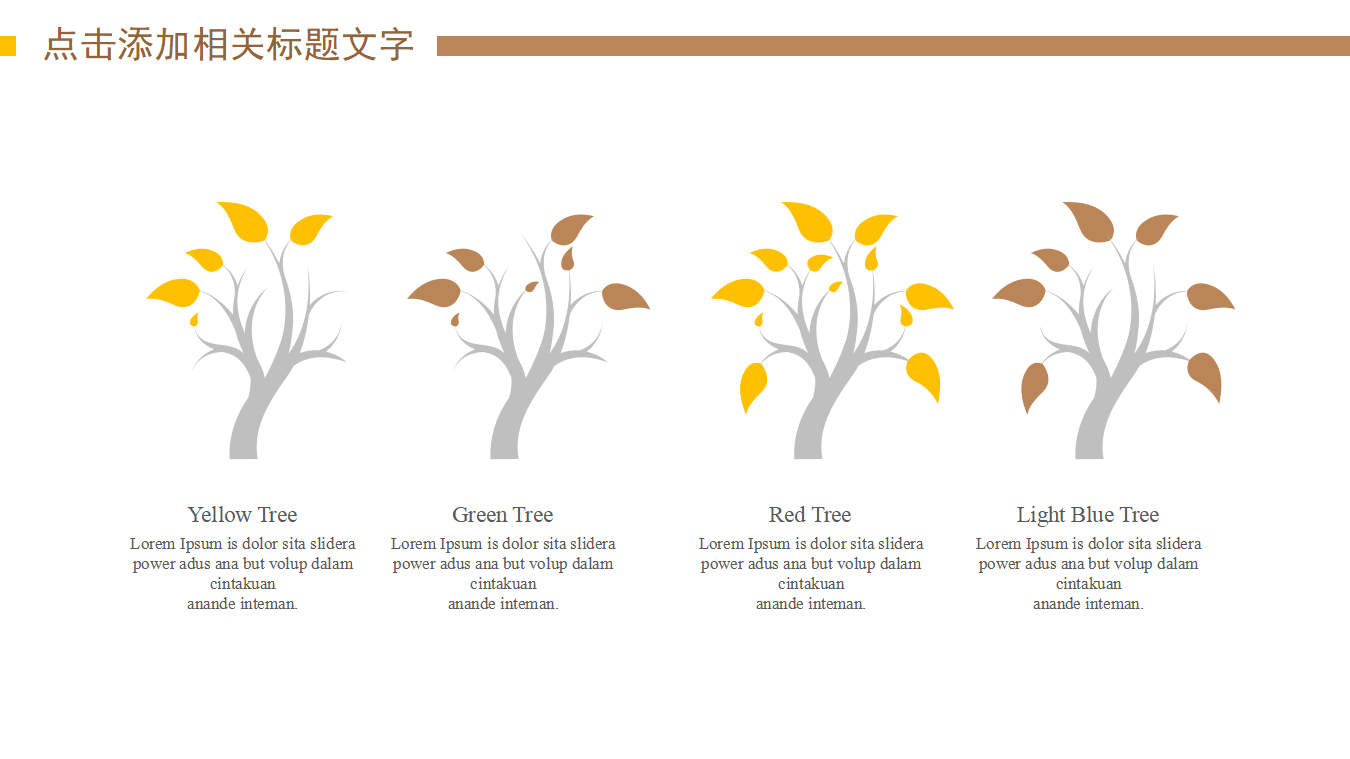 点击添加相关标题文字

Yellow Tree
Lorem Ipsum is dolor sita slidera power adus ana but volup dalam cintakuan
anande inteman.

Green Tree
Lorem Ipsum is dolor sita slidera power adus ana but volup dalam cintakuan
anande inteman.

Red Tree
Lorem Ipsum is dolor sita slidera power adus ana but volup dalam cintakuan
anande inteman.

Light Blue Tree
Lorem Ipsum is dolor sita slidera power adus ana but volup dalam cintakuan
anande inteman.